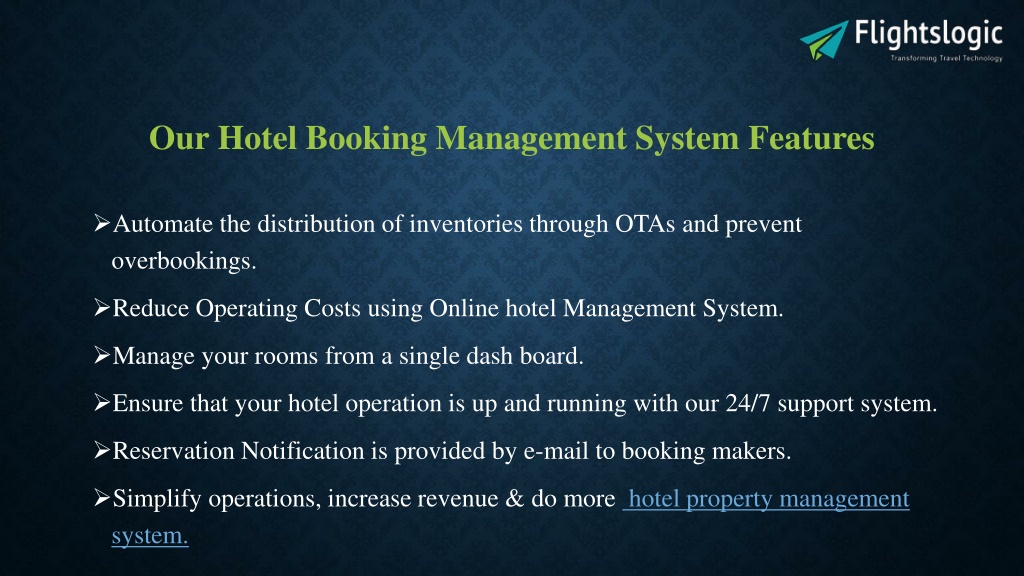 Flightslogic
Transforming Travel Technology

Our Hotel Booking Management System Features

➢Automate the distribution of inventories through OTAs and prevent overbookings.

➢Reduce Operating Costs using Online hotel Management System.

➢Manage your rooms from a single dash board.

➢Ensure that your hotel operation is up and running with our 24/7 support system.

➢Reservation Notification is provided by e-mail to booking makers.

➢Simplify operations, increase revenue & do more hotel property management system.